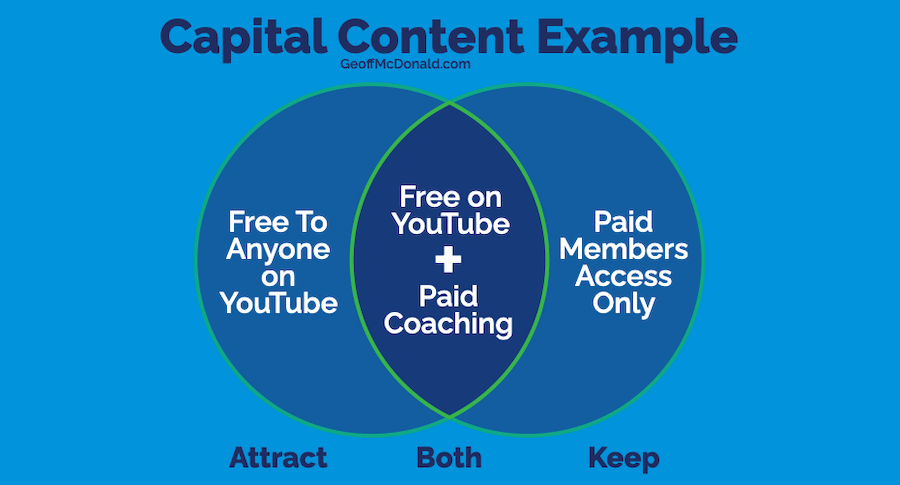 Capital Content Example
GeoffMcDonald.com

Free To Anyone on YouTube

Free on YouTube
+
Paid Coaching

Paid Members Access Only

Attract

Both

Keep